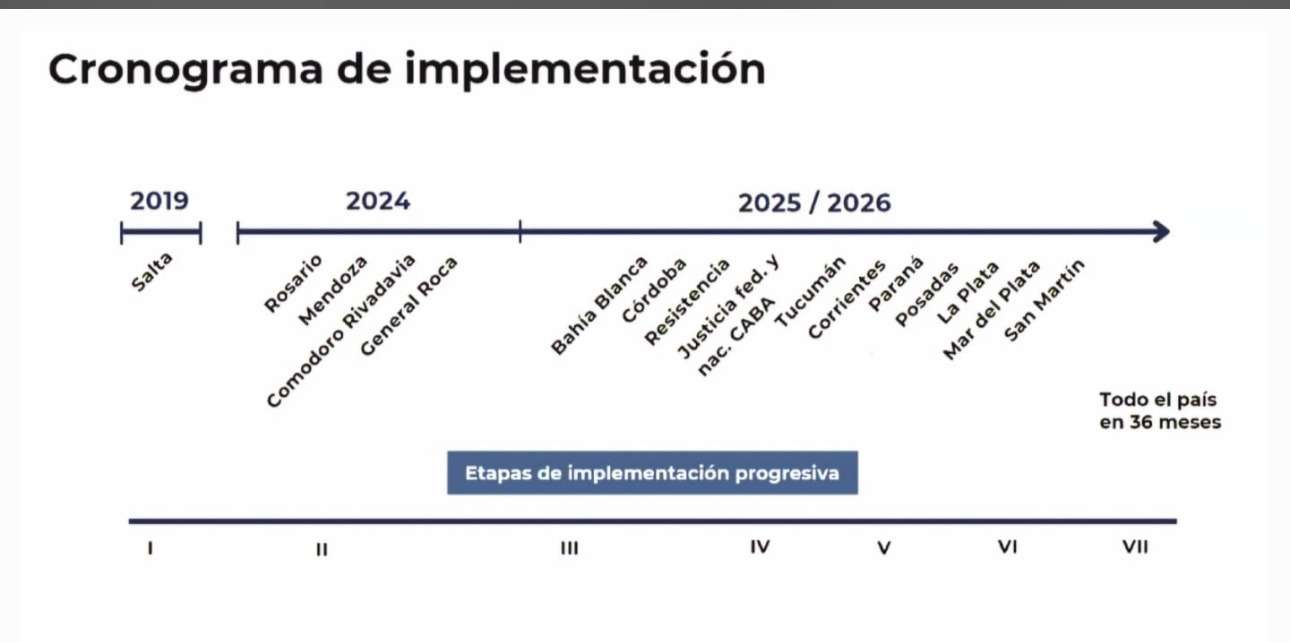 Cronograma de implementación

2019

2024

2025 / 2026

Salta

Rosario

Mendoza

Comodoro Rivadavia

General Roca

Bahía Blanca

Córdoba

Resistencia

Justicia fed. y nac. CABA

Tucumán

Corrientes

Paraná

Posadas

La Plata

Mar del Plata

San Martín

Todo el país en 36 meses

Etapas de implementación progresiva

I

II

III

IV

V

VI

VII